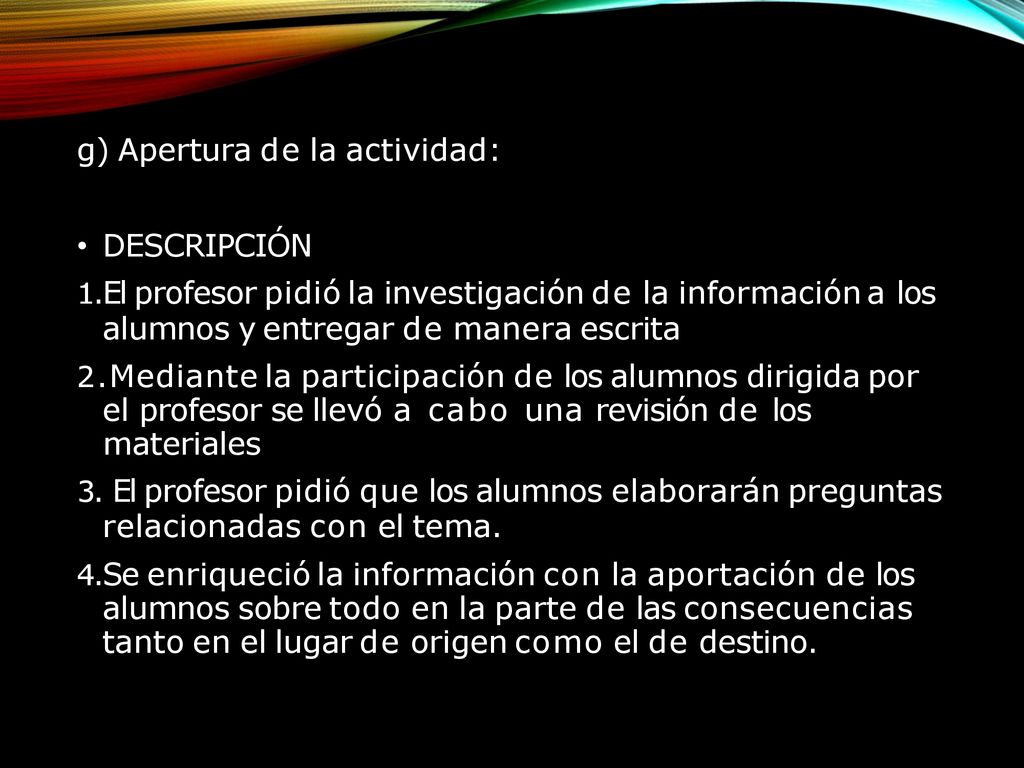 g) Apertura de la actividad:

• DESCRIPCIÓN

1.El profesor pidió la investigación de la información a los alumnos y entregar de manera escrita

2.Mediante la participación de los alumnos dirigida por el profesor se llevó a cabo una revisión de los materiales

3. El profesor pidió que los alumnos elaborarán preguntas relacionadas con el tema.

4.Se enriqueció la información con la aportación de los alumnos sobre todo en la parte de las consecuencias tanto en el lugar de origen como el de destino.